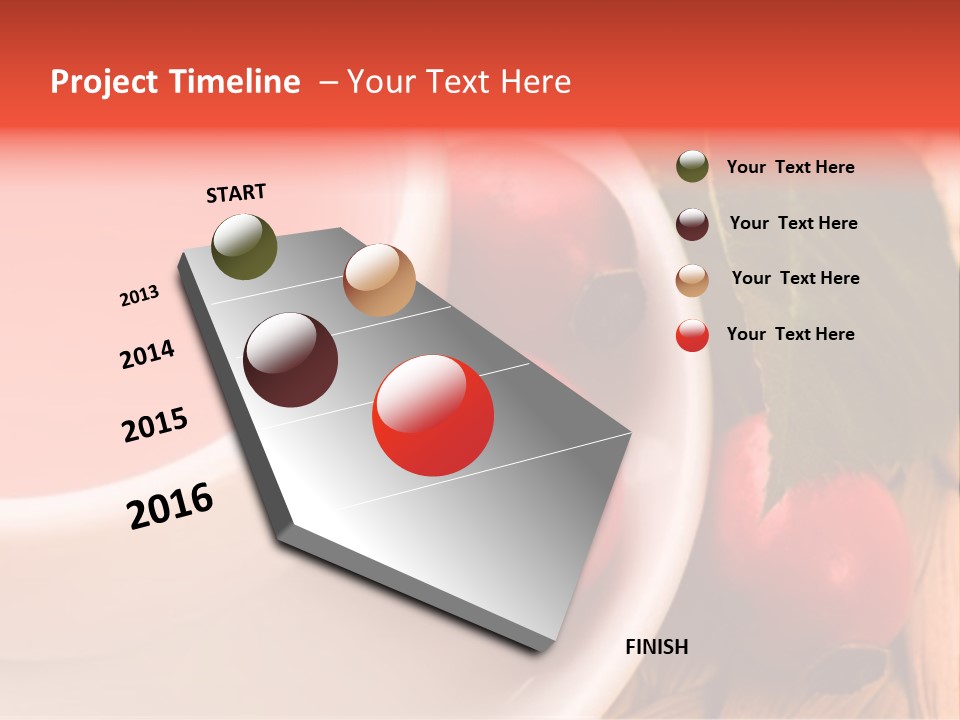 Project Timeline – Your Text Here

START

2013

2014

2015

2016

FINISH

Your Text Here

Your Text Here

Your Text Here

Your Text Here